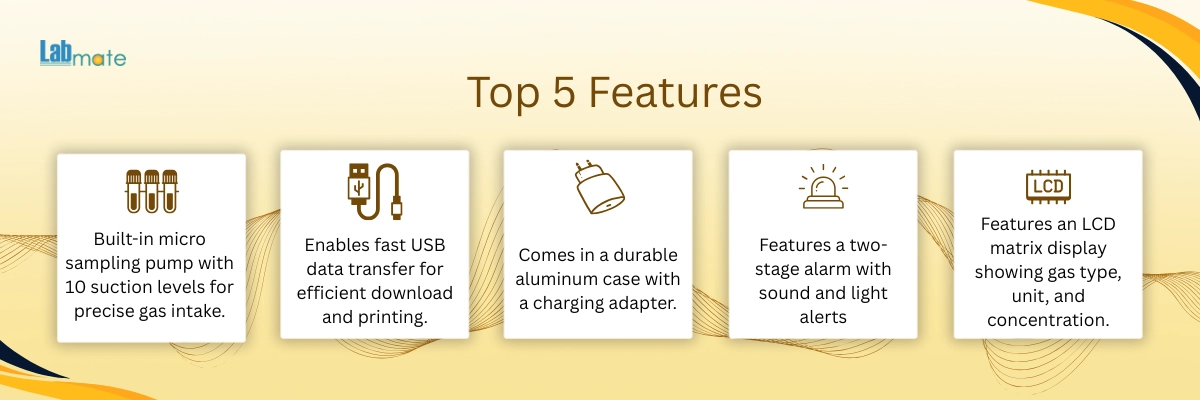 Labmate

Top 5 Features

Built-in micro sampling pump with 10 suction levels for precise gas intake.

Enables fast USB data transfer for efficient download and printing.

Comes in a durable aluminum case with a charging adapter.

Features a two-stage alarm with sound and light alerts

LCD

Features an LCD matrix display showing gas type, unit, and concentration.